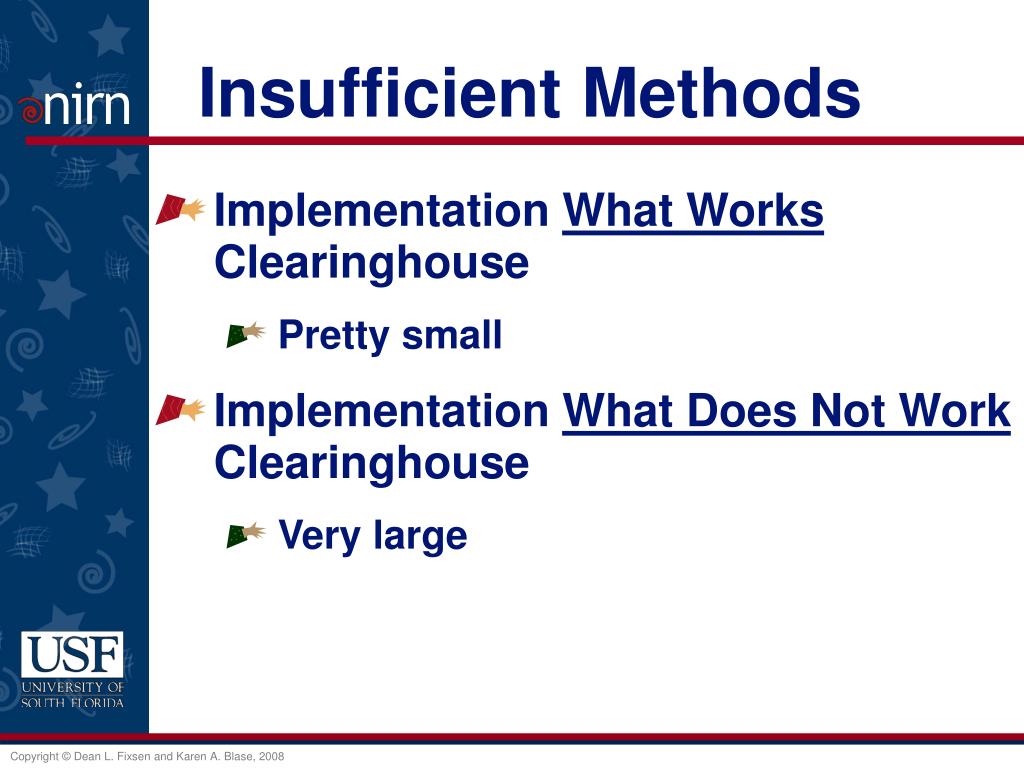 nirn

Insufficient Methods

Implementation What Works Clearinghouse

Pretty small

Implementation What Does Not Work Clearinghouse

Very large

USF
UNIVERSITY OF SOUTH FLORIDA

Copyright © Dean L. Fixsen and Karen A. Blase, 2008